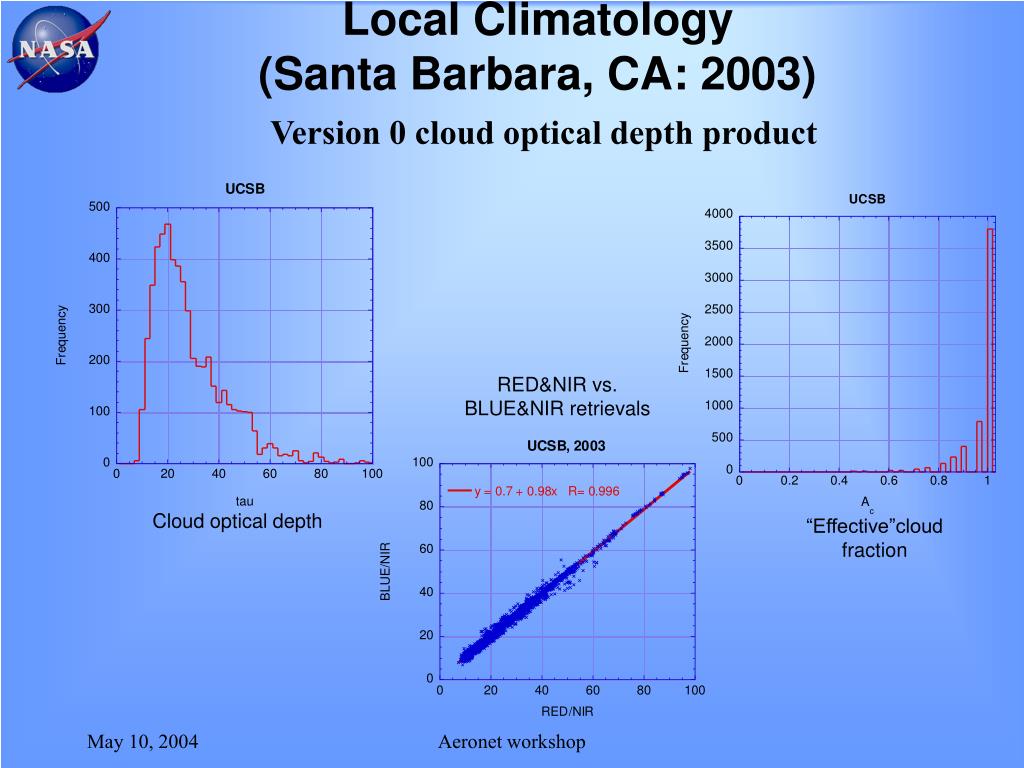 NASA

Local Climatology
(Santa Barbara, CA: 2003)

Version 0 cloud optical depth product

UCSB

500
400
300
200
100
0

Frequency

0 20 40 60 80 100

tau

Cloud optical depth

RED&NIR vs. BLUE&NIR retrievals

UCSB, 2003

100
80
60
40
20
0

BLUE/NIR

y = 0.7 + 0.98x R= 0.996

0 20 40 60 80 100

RED/NIR

UCSB

4000
3500
3000
2500
2000
1500
1000
500
0

Frequency

0 0.2 0.4 0.6 0.8 1

$A_c$

“Effective”cloud fraction

May 10, 2004

Aeronet workshop